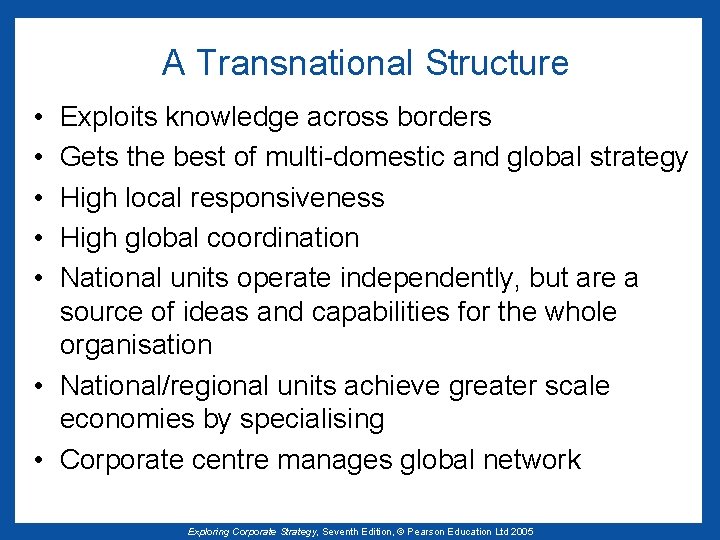 A Transnational Structure

• Exploits knowledge across borders
• Gets the best of multi-domestic and global strategy
• High local responsiveness
• High global coordination
• National units operate independently, but are a source of ideas and capabilities for the whole organisation
• National/regional units achieve greater scale economies by specialising
• Corporate centre manages global network

Exploring Corporate Strategy, Seventh Edition, © Pearson Education Ltd 2005